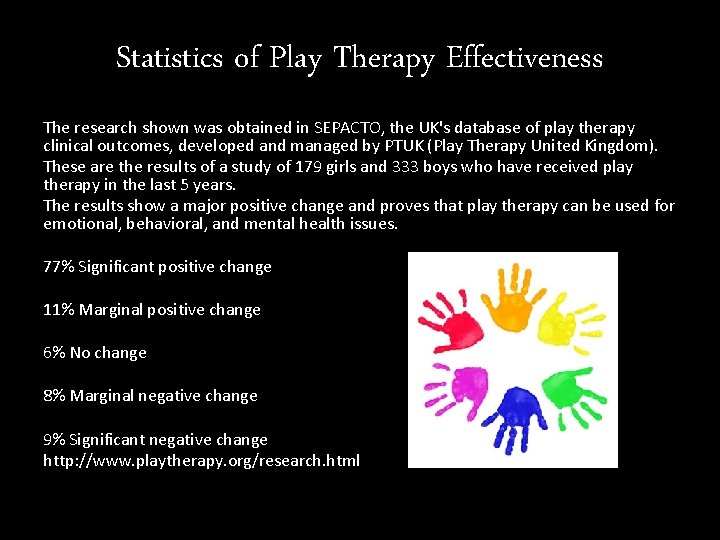 Statistics of Play Therapy Effectiveness

The research shown was obtained in SEPACTO, the UK's database of play therapy clinical outcomes, developed and managed by PTUK (Play Therapy United Kingdom).

These are the results of a study of 179 girls and 333 boys who have received play therapy in the last 5 years.

The results show a major positive change and proves that play therapy can be used for emotional, behavioral, and mental health issues.

77% Significant positive change

11% Marginal positive change

6% No change

8% Marginal negative change

9% Significant negative change
http://www.playtherapy.org/research.html